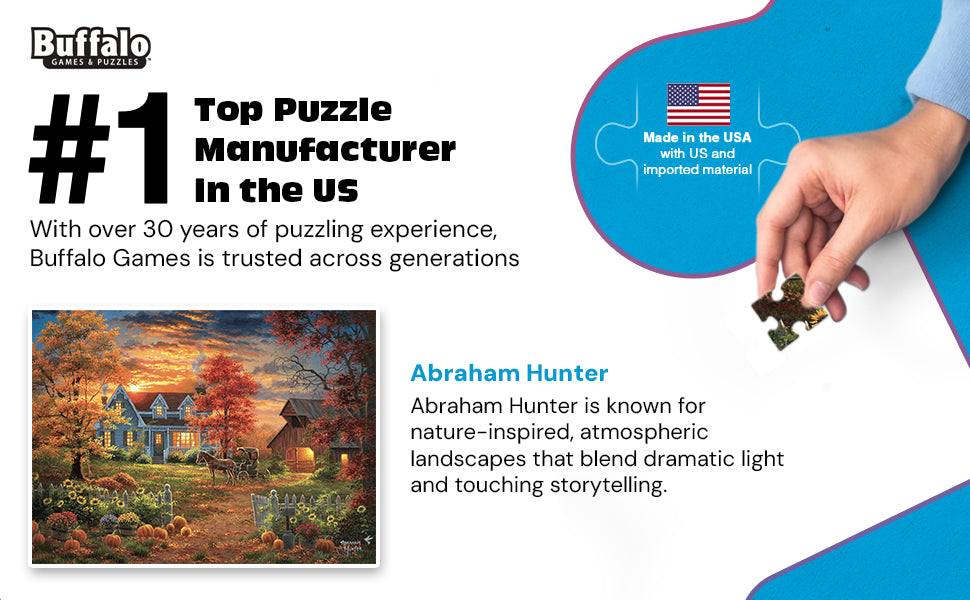 Buffalo
GAMES & PUZZLES

#1 Top Puzzle Manufacturer In the US

With over 30 years of puzzling experience, Buffalo Games is trusted across generations

Made in the USA with US and imported material

Abraham Hunter

Abraham Hunter is known for nature-inspired, atmospheric landscapes that blend dramatic light and touching storytelling.